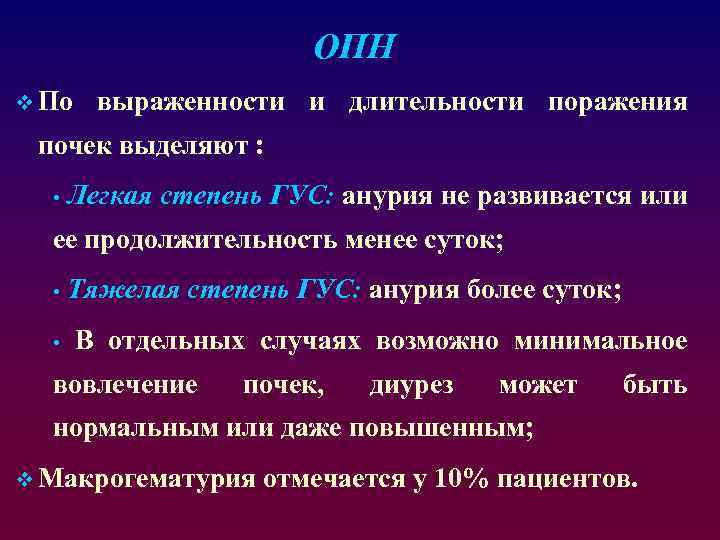 ОПН

❖ По выраженности и длительности поражения почек выделяют :

• Легкая степень ГУС: анурия не развивается или ее продолжительность менее суток;

• Тяжелая степень ГУС: анурия более суток;

• В отдельных случаях возможно минимальное вовлечение почек, диурез может быть нормальным или даже повышенным;

❖ Макрогематурия отмечается у 10% пациентов.